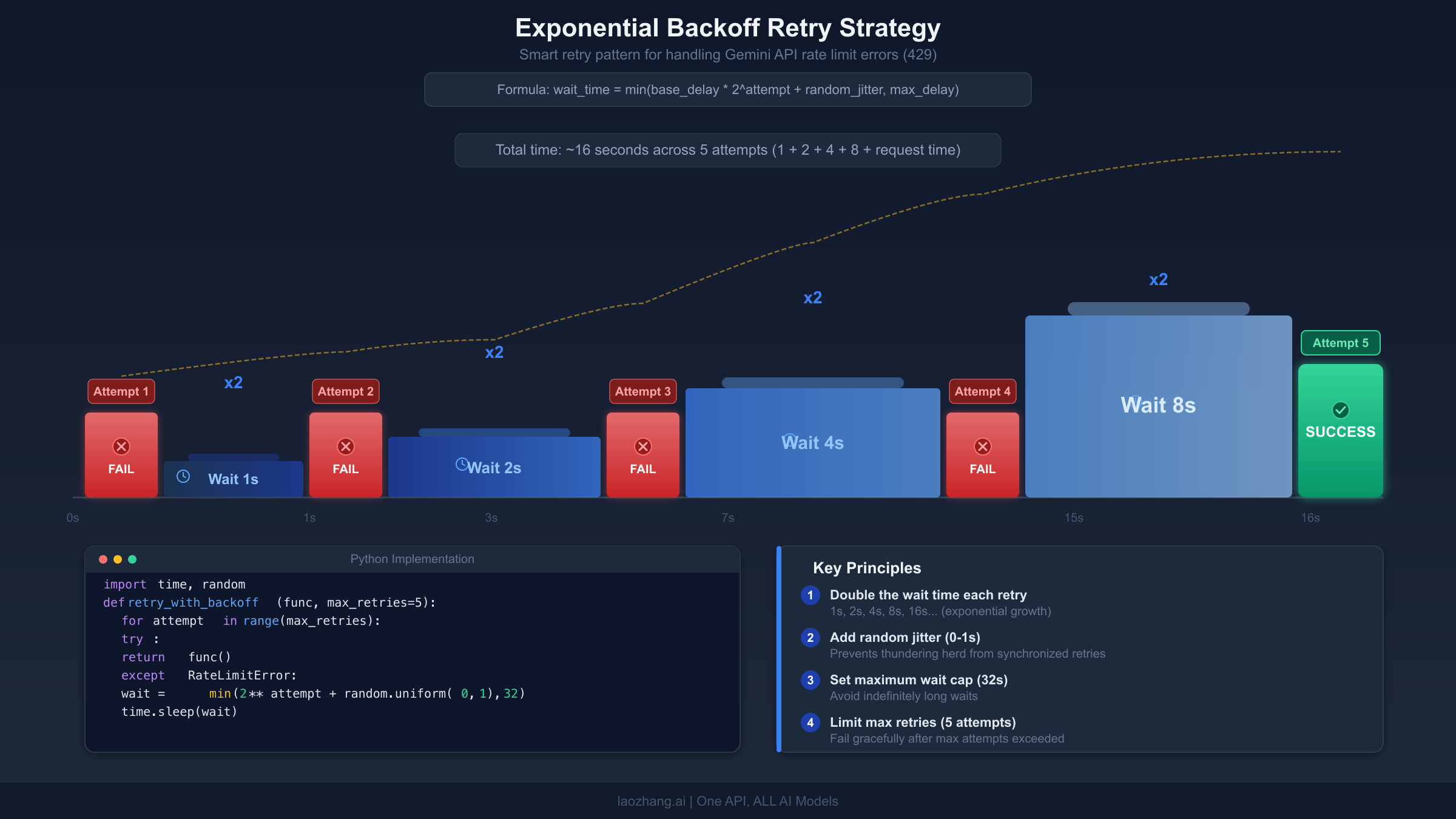 Exponential Backoff Retry Strategy

Smart retry pattern for handling Gemini API rate limit errors (429)

Formula: wait_time = min(base_delay * 2^attempt + random_jitter, max_delay)

Total time: ~16 seconds across 5 attempts (1 + 2 + 4 + 8 + request time)

Attempt 1
FAIL

x2
Wait 1s

Attempt 2
FAIL

x2
Wait 2s

Attempt 3
FAIL

x2
Wait 4s

Attempt 4
FAIL

x2
Wait 8s

Attempt 5
SUCCESS

0s
1s
3s
7s
15s
16s

Python Implementation

import time, random
def retry_with_backoff (func, max_retries=5):
for attempt in range(max_retries):
try :
return func()
except RateLimitError:
wait = min(2** attempt + random.uniform( 0, 1), 32)
time.sleep(wait)

Key Principles

1 Double the wait time each retry
1s, 2s, 4s, 8s, 16s... (exponential growth)

2 Add random jitter (0-1s)
Prevents thundering herd from synchronized retries

3 Set maximum wait cap (32s)
Avoid indefinitely long waits

4 Limit max retries (5 attempts)
Fail gracefully after max attempts exceeded

laozhang.ai | One API, ALL AI Models